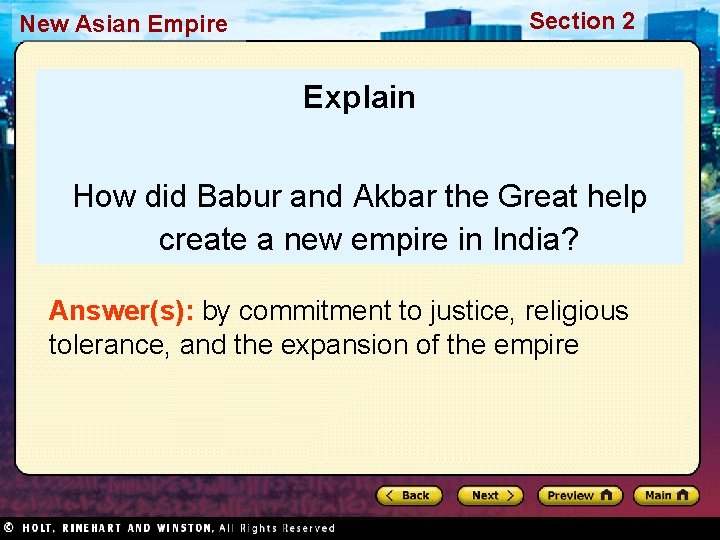 New Asian Empire

Section 2

Explain

How did Babur and Akbar the Great help create a new empire in India?

Answer(s): by commitment to justice, religious tolerance, and the expansion of the empire

Back

Next

Preview

Main

© HOLT, RINEHART AND WINSTON, All Rights Reserved